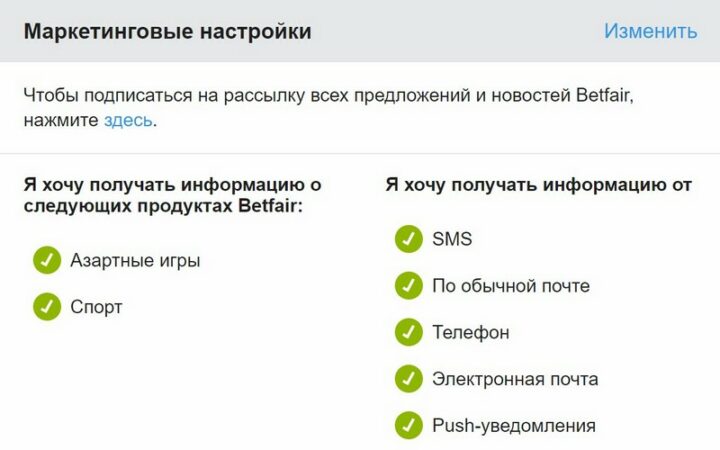 Маркетинговые настройки

Изменить

Чтобы подписаться на рассылку всех предложений и новостей Betfair, нажмите здесь.

Я хочу получать информацию о следующих продуктах Betfair:

Азартные игры

Спорт

Я хочу получать информацию от

SMS

По обычной почте

Телефон

Электронная почта

Push-уведомления